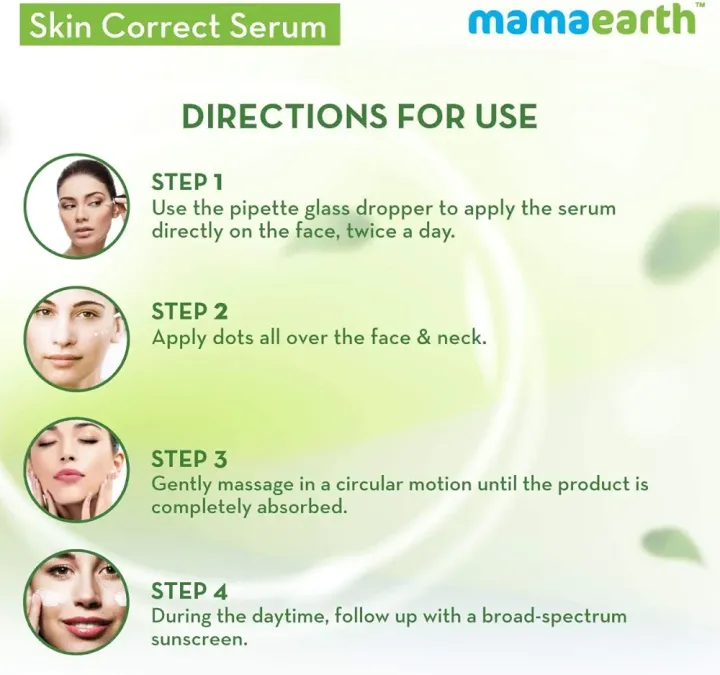 Skin Correct Serum

mamaearth™

DIRECTIONS FOR USE

STEP 1
Use the pipette glass dropper to apply the serum directly on the face, twice a day.

STEP 2
Apply dots all over the face & neck.

STEP 3
Gently massage in a circular motion until the product is completely absorbed.

STEP 4
During the daytime, follow up with a broad-spectrum sunscreen.